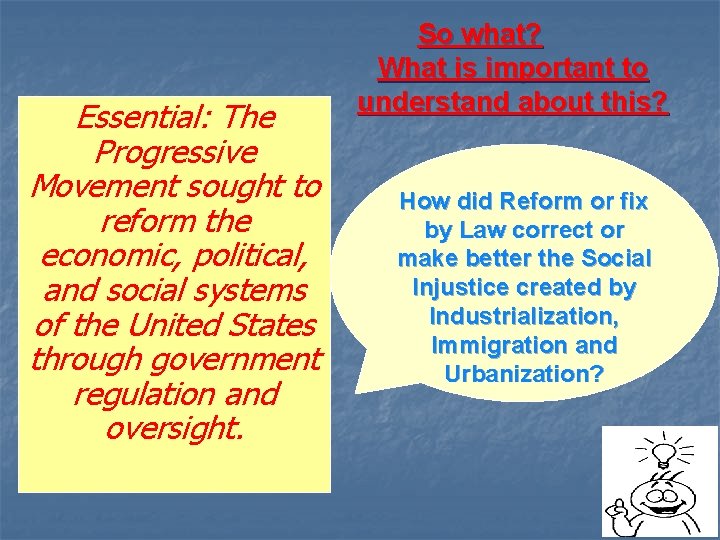 So what?
What is important to understand about this?

Essential: The Progressive Movement sought to reform the economic, political, and social systems of the United States through government regulation and oversight.

How did Reform or fix by Law correct or make better the Social Injustice created by Industrialization, Immigration and Urbanization?